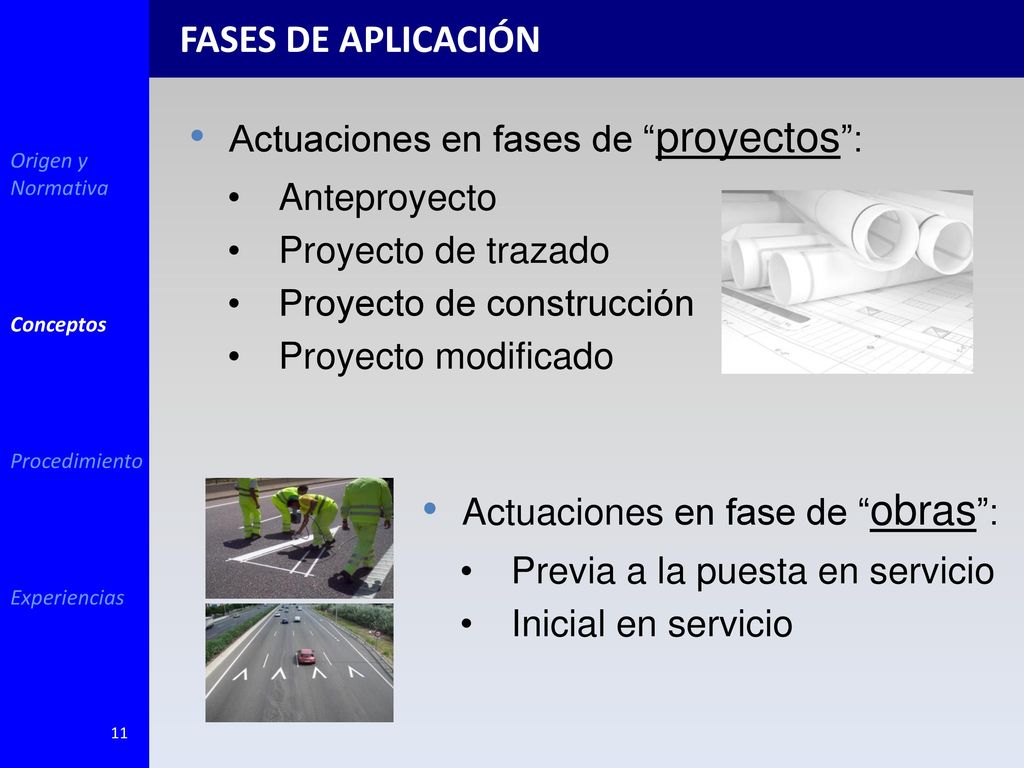 FASES DE APLICACIÓN

Origen y Normativa

Conceptos

Procedimiento

Experiencias

11

• Actuaciones en fases de “proyectos”:
• Anteproyecto
• Proyecto de trazado
• Proyecto de construcción
• Proyecto modificado

• Actuaciones en fase de “obras”:
• Previa a la puesta en servicio
• Inicial en servicio